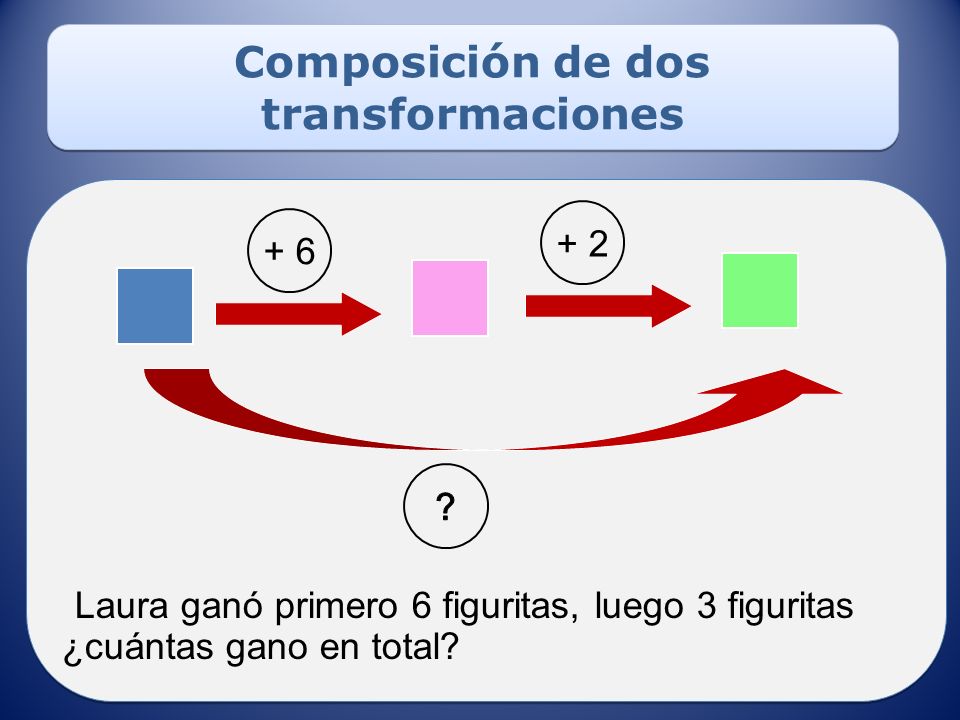 Composición de dos transformaciones

+ 6

+ 2

?

Laura ganó primero 6 figuritas, luego 3 figuritas ¿cuántas gano en total?